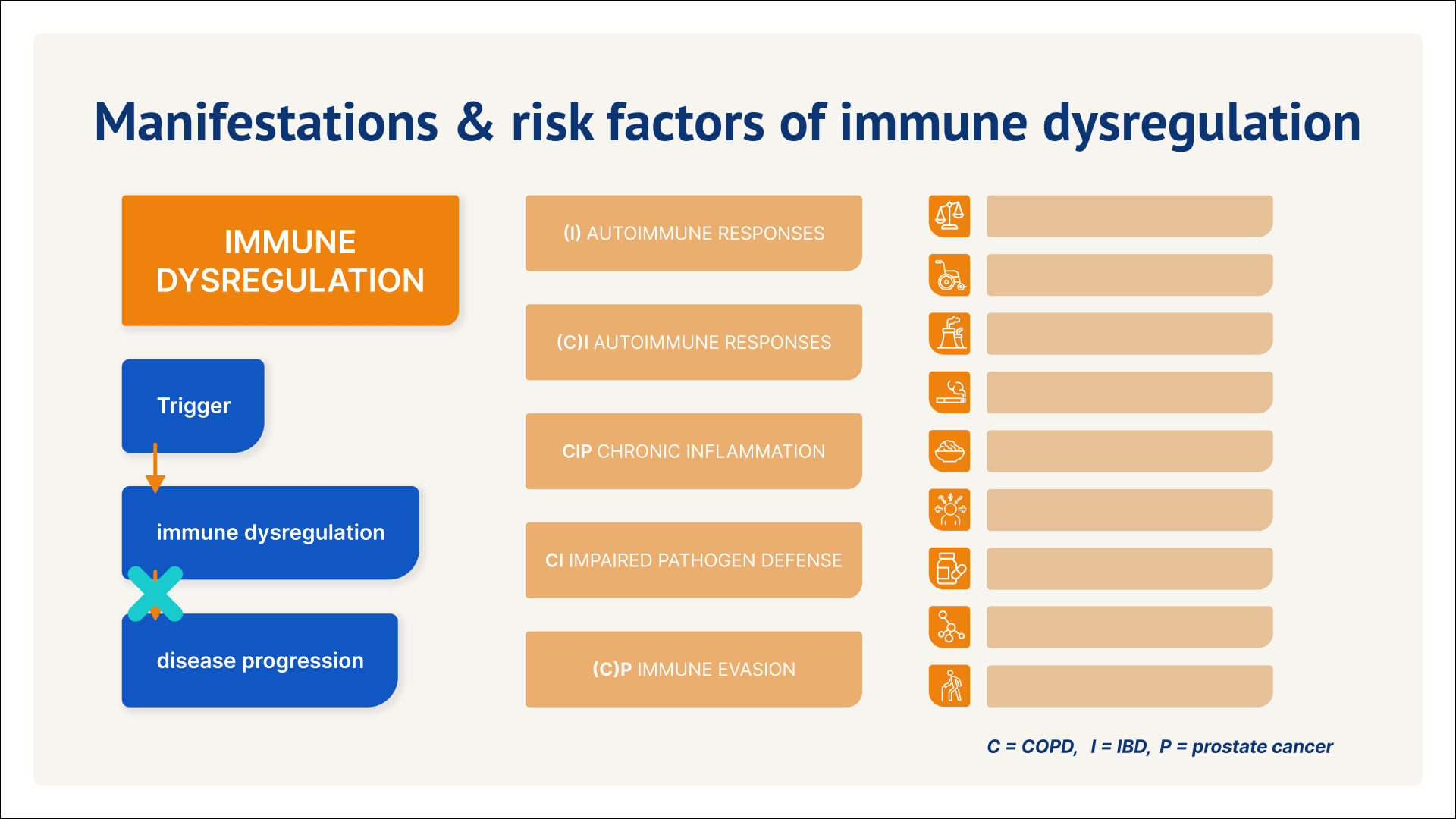 Manifestations & risk factors of immune dysregulation

IMMUNE DYSREGULATION

Trigger

immune dysregulation

disease progression

(I) AUTOIMMUNE RESPONSES

(C)I AUTOIMMUNE RESPONSES

CIP CHRONIC INFLAMMATION

CI IMPAIRED PATHOGEN DEFENSE

(C)P IMMUNE EVASION

C = COPD, I = IBD, P = prostate cancer